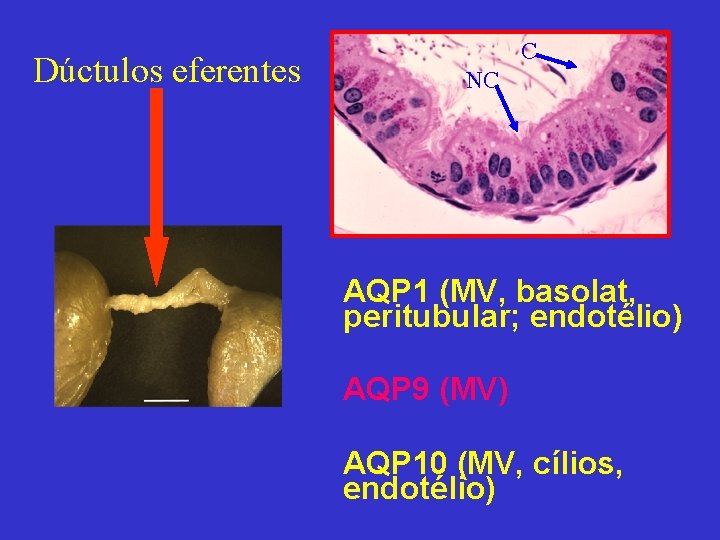 Dúctulos eferentes

C

NC

AQP1 (MV, basolat, peritubular; endotélio)

AQP9 (MV)

AQP10 (MV, cílios, endotélio)